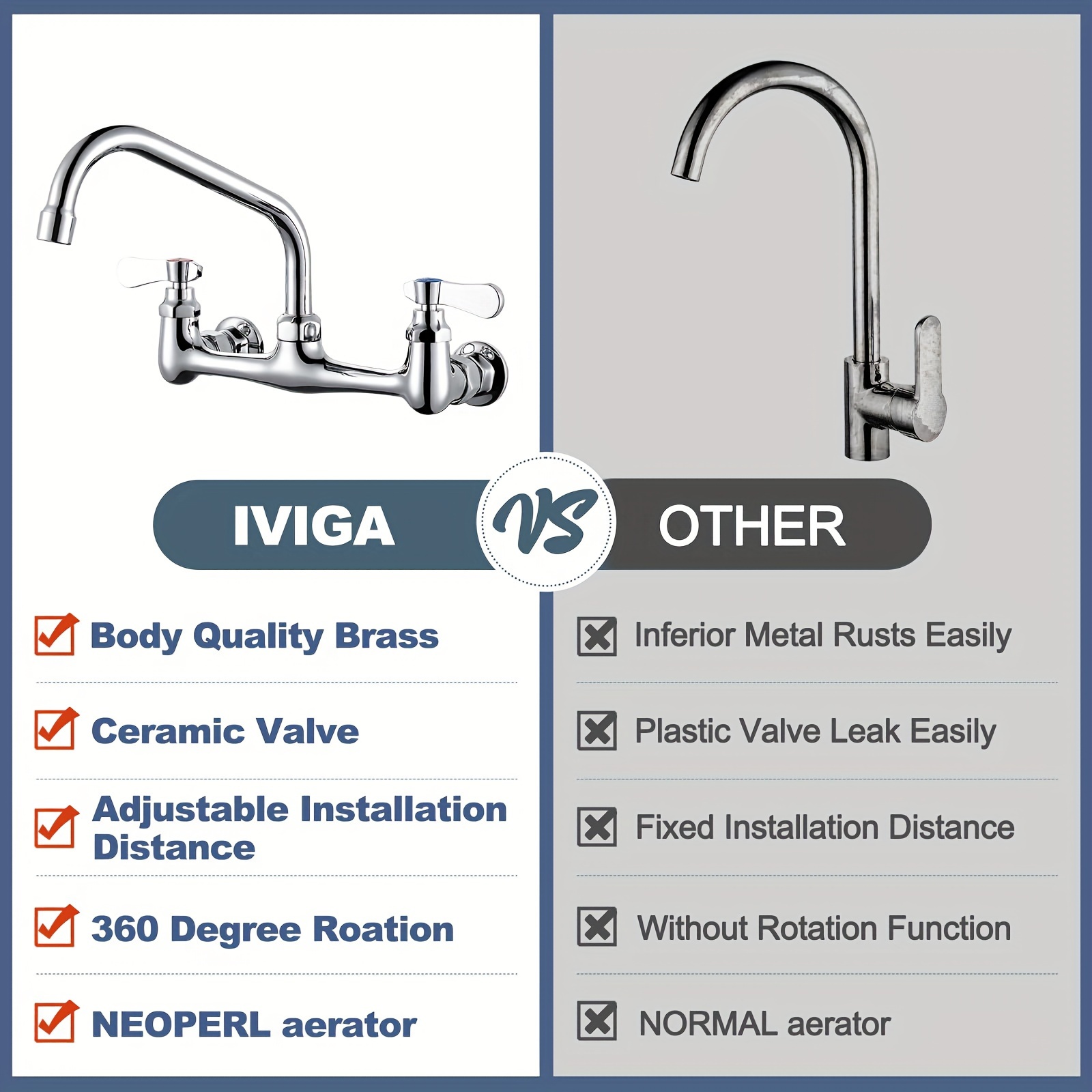 IVIGA

VS

OTHER

Body Quality Brass

Ceramic Valve

Adjustable Installation Distance

360 Degree Roation

NEOPERL aerator

Inferior Metal Rusts Easily

Plastic Valve Leak Easily

Fixed Installation Distance

Without Rotation Function

NORMAL aerator